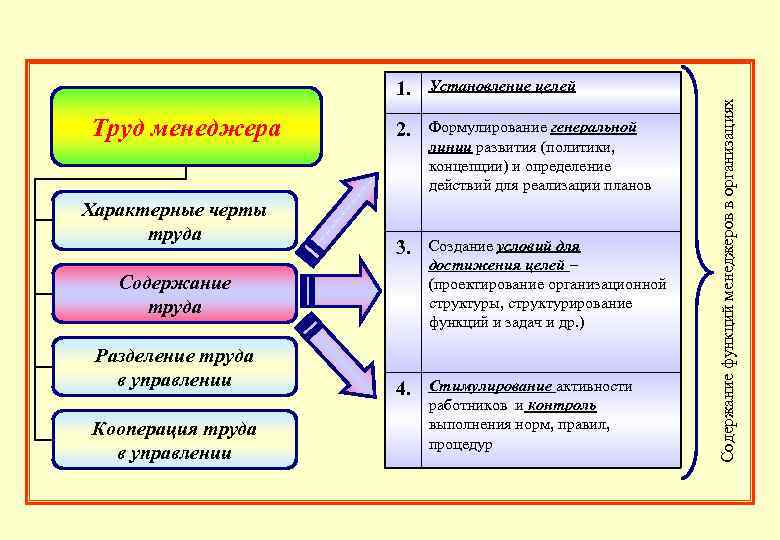 Труд менеджера

Характерные черты труда

Содержание труда

Разделение труда в управлении

Кооперация труда в управлении

| 1. | Установление целей |
|---|---|
| 2. | Формулирование генеральной линии развития (политики, концепции) и определение действий для реализации планов |
| 3. | Создание условий для достижения целей – (проектирование организационной структуры, структурирование функций и задач и др.) |
| 4. | Стимулирование активности работников и контроль выполнения норм, правил, процедур |

Содержание функций менеджеров в организациях